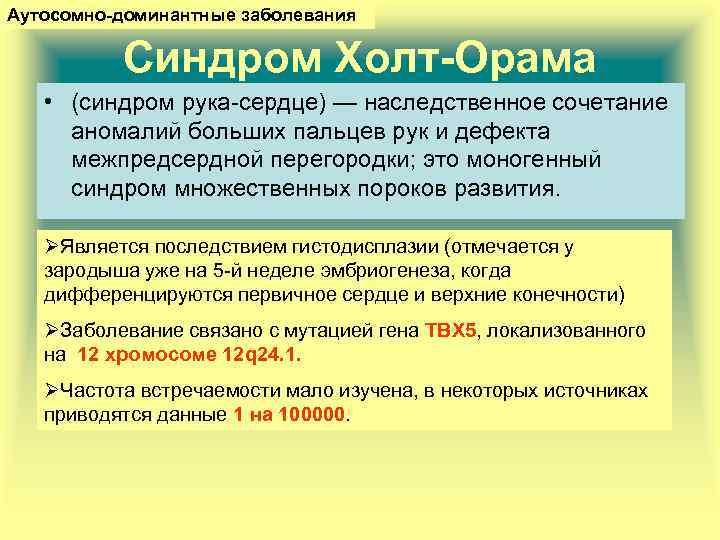 Аутосомно-доминантные заболевания

Синдром Холт-Орама

• (синдром рука-сердце) — наследственное сочетание аномалий больших пальцев рук и дефекта межпредсердной перегородки; это моногенный синдром множественных пороков развития.

➢Является последствием гистодисплазии (отмечается у зародыша уже на 5-й неделе эмбриогенеза, когда дифференцируются первичное сердце и верхние конечности)

➢Заболевание связано с мутацией гена TBX5, локализованного на 12 хромосоме 12q24.1.

➢Частота встречаемости мало изучена, в некоторых источниках приводятся данные 1 на 100000.